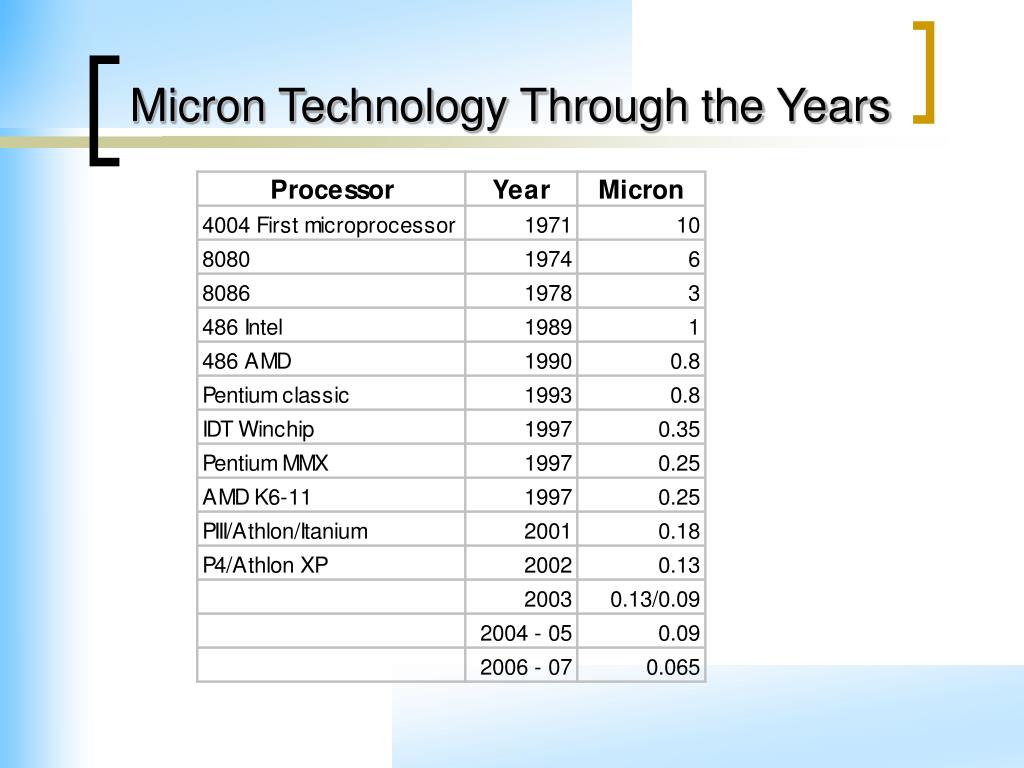 Micron Technology Through the Years

| Processor | Year | Micron |
|---|---|---|
| 4004 First microprocessor | 1971 | 10 |
| 8080 | 1974 | 6 |
| 8086 | 1978 | 3 |
| 486 Intel | 1989 | 1 |
| 486 AMD | 1990 | 0.8 |
| Pentium classic | 1993 | 0.8 |
| IDT Winchip | 1997 | 0.35 |
| Pentium MMX | 1997 | 0.25 |
| AMD K6-11 | 1997 | 0.25 |
| PIII/Athlon/Itanium | 2001 | 0.18 |
| P4/Athlon XP | 2002 | 0.13 |
|  | 2003 | 0.13/0.09 |
|  | 2004 - 05 | 0.09 |
|  | 2006 - 07 | 0.065 |